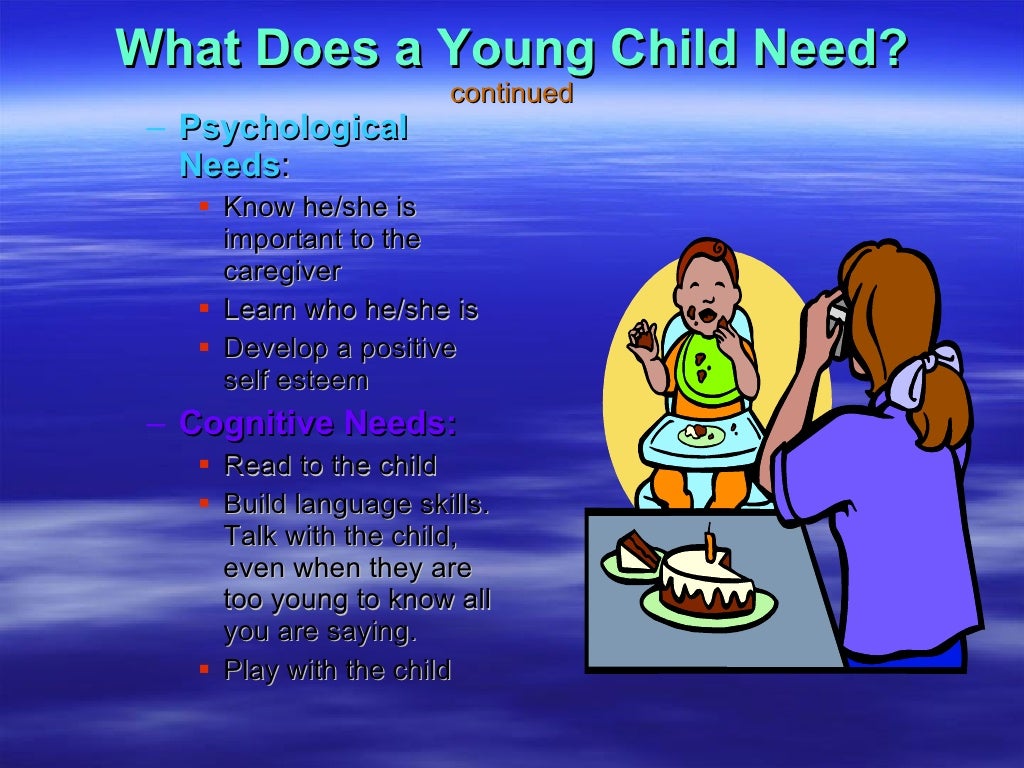 What Does a Young Child Need?
continued

– Psychological Needs:
▪ Know he/she is important to the caregiver
▪ Learn who he/she is
▪ Develop a positive self esteem

– Cognitive Needs:
▪ Read to the child
▪ Build language skills. Talk with the child, even when they are too young to know all you are saying.
▪ Play with the child